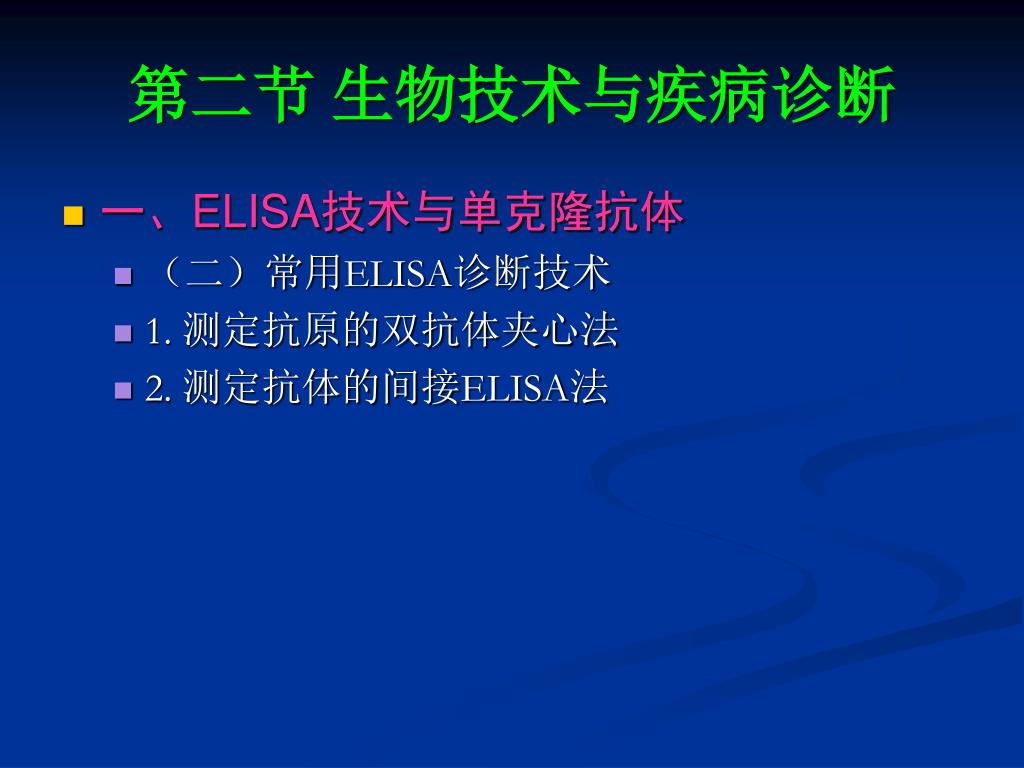 第二节 生物技术与疾病诊断

一、ELISA技术与单克隆抗体

（二）常用ELISA诊断技术

1. 测定抗原的双抗体夹心法

2. 测定抗体的间接ELISA法